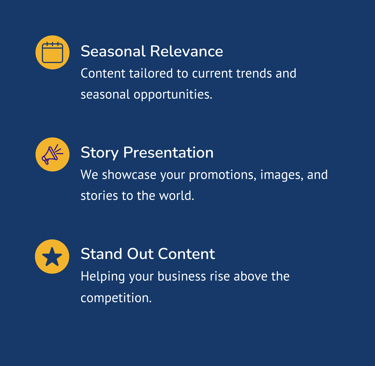 Seasonal Relevance
Content tailored to current trends and seasonal opportunities.

Story Presentation
We showcase your promotions, images, and stories to the world.

Stand Out Content
Helping your business rise above the competition.